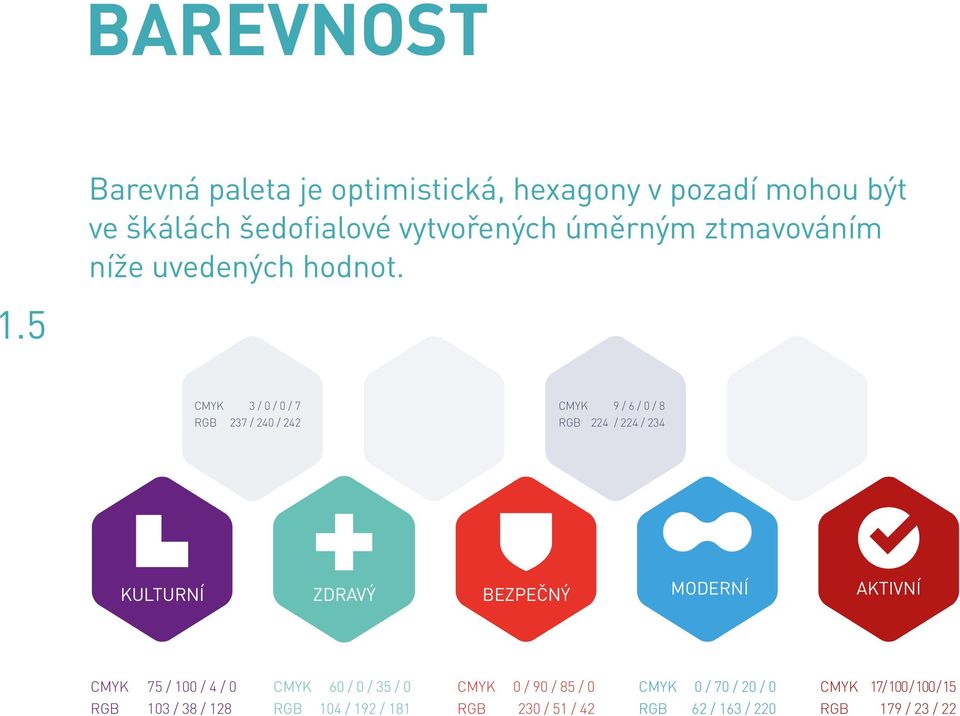 BAREVNOST

Barevná paleta je optimistická, hexagony v pozadí mohou být ve škálách šedofialové vytvořených úměrným ztmavováním níže uvedených hodnot.

1.5

CMYK 3 / 0 / 0 / 7
RGB 237 / 240 / 242

CMYK 9 / 6 / 0 / 8
RGB 224 / 224 / 234

KULTURNÍ

ZDRAVÝ

BEZPEČNÝ

MODERNÍ

AKTIVNÍ

CMYK 75 / 100 / 4 / 0
RGB 103 / 38 / 128

CMYK 60 / 0 / 35 / 0
RGB 104 / 192 / 181

CMYK 0 / 90 / 85 / 0
RGB 230 / 51 / 42

CMYK 0 / 70 / 20 / 0
RGB 62 / 163 / 220

CMYK 17/100/100/15
RGB 179 / 23 / 22